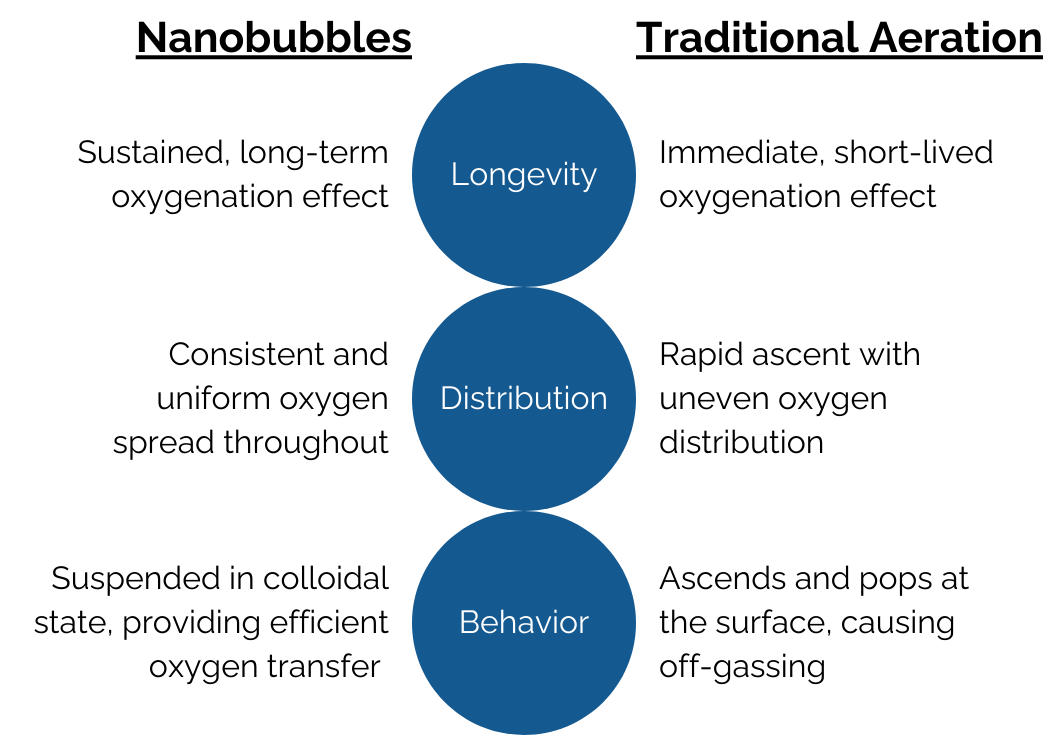 Nanobubbles

Traditional Aeration

Sustained, long-term oxygenation effect

Longevity

Immediate, short-lived oxygenation effect

Consistent and uniform oxygen spread throughout

Distribution

Rapid ascent with uneven oxygen distribution

Suspended in colloidal state, providing efficient oxygen transfer

Behavior

Ascends and pops at the surface, causing off-gassing